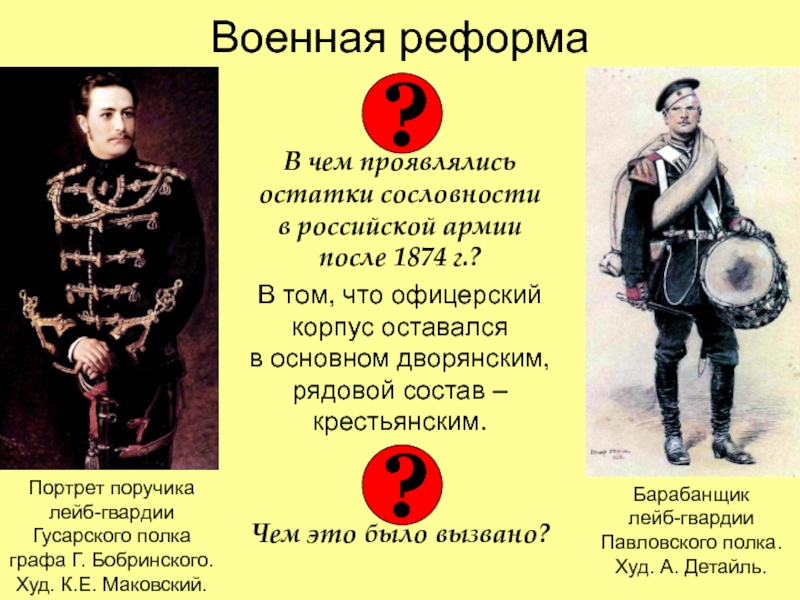 Военная реформа

?

В чем проявлялись остатки сословности в российской армии после 1874 г.?

В том, что офицерский корпус оставался в основном дворянским, рядовой состав – крестьянским.

?

Чем это было вызвано?

Портрет поручика лейб-гвардии Гусарского полка графа Г. Бобринского. Худ. К.Е. Маковский.

Барабанщик лейб-гвардии Павловского полка. Худ. А. Детайль.